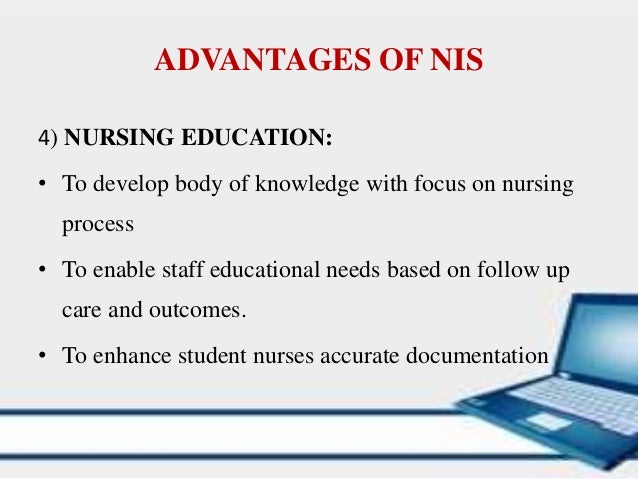 ADVANTAGES OF NIS

4) NURSING EDUCATION:

• To develop body of knowledge with focus on nursing process

• To enable staff educational needs based on follow up care and outcomes.

• To enhance student nurses accurate documentation